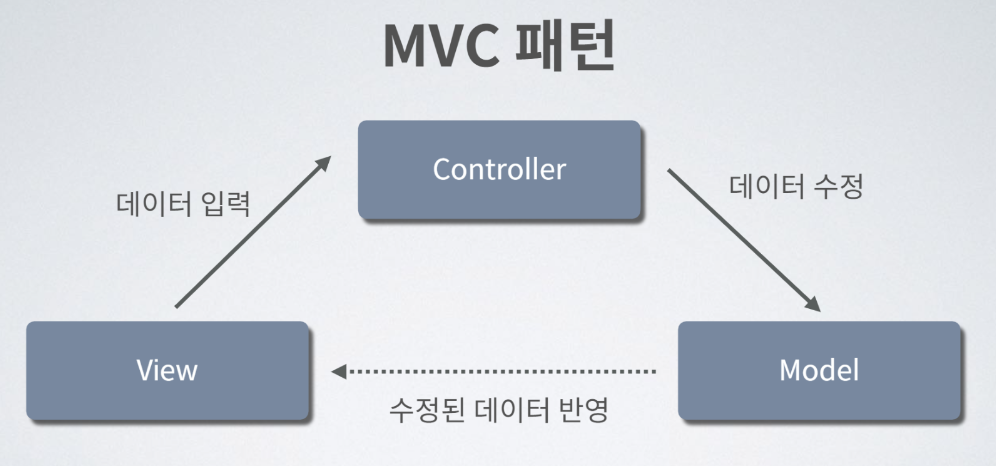 MVC 패턴

Controller

데이터 입력

데이터 수정

View

Model

수정된 데이터 반영